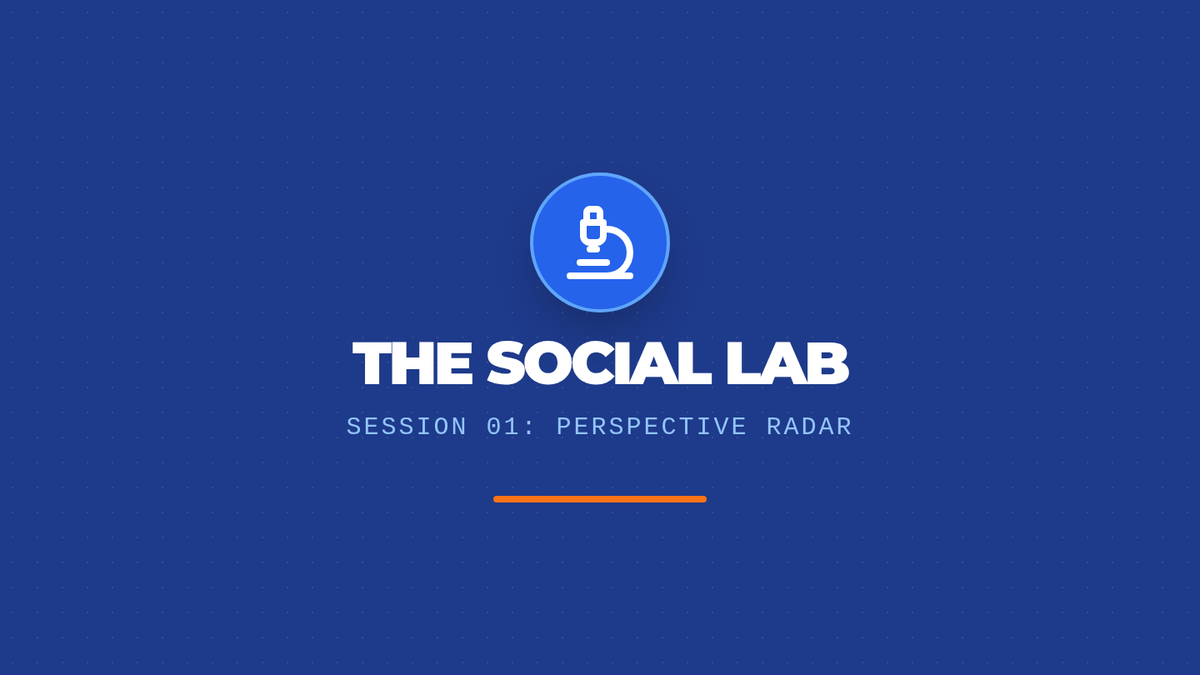 THE SOCIAL LAB

SESSION 01: PERSPECTIVE RADAR